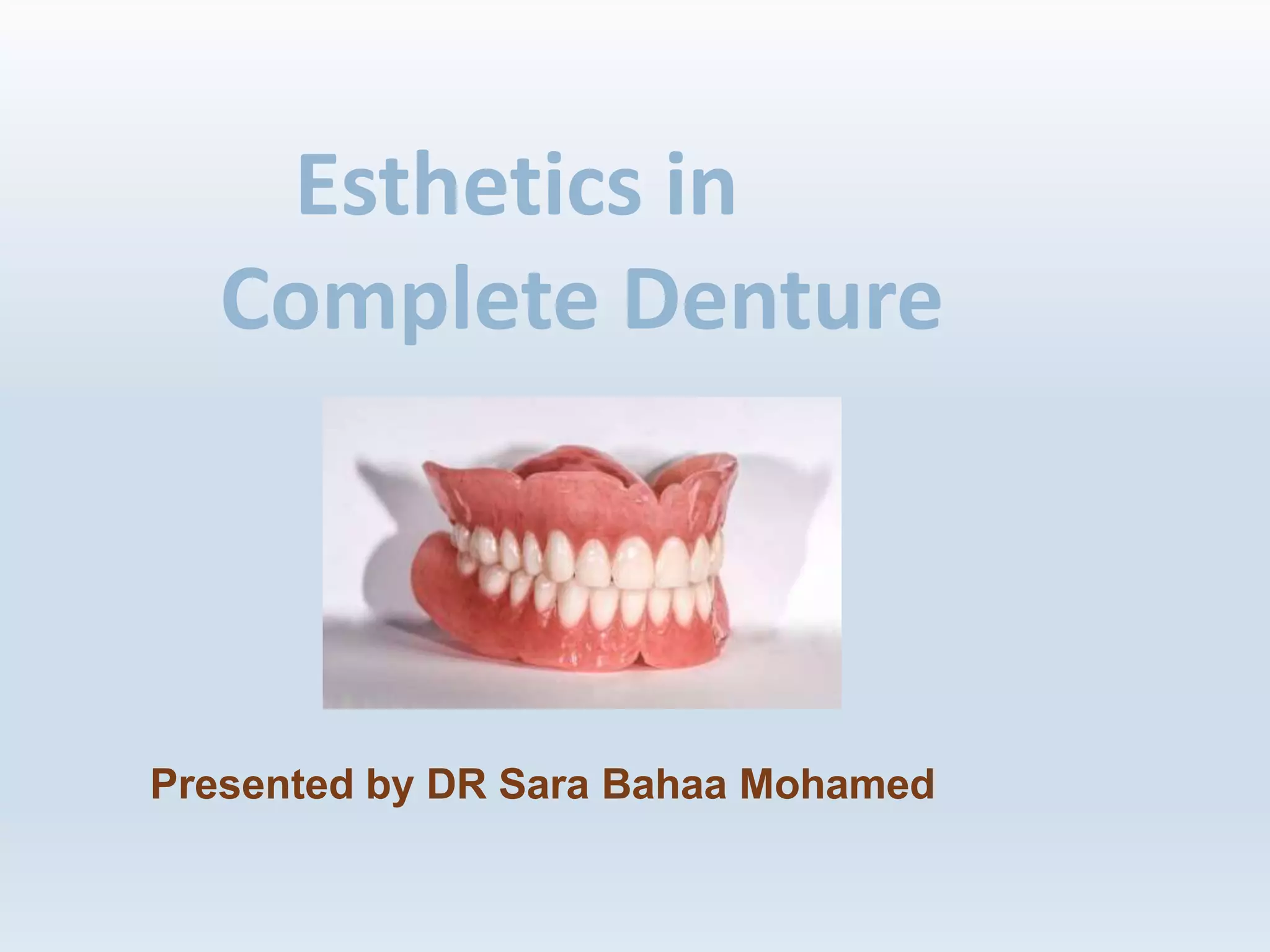 Esthetics in
Complete Denture

Presented by DR Sara Bahaa Mohamed